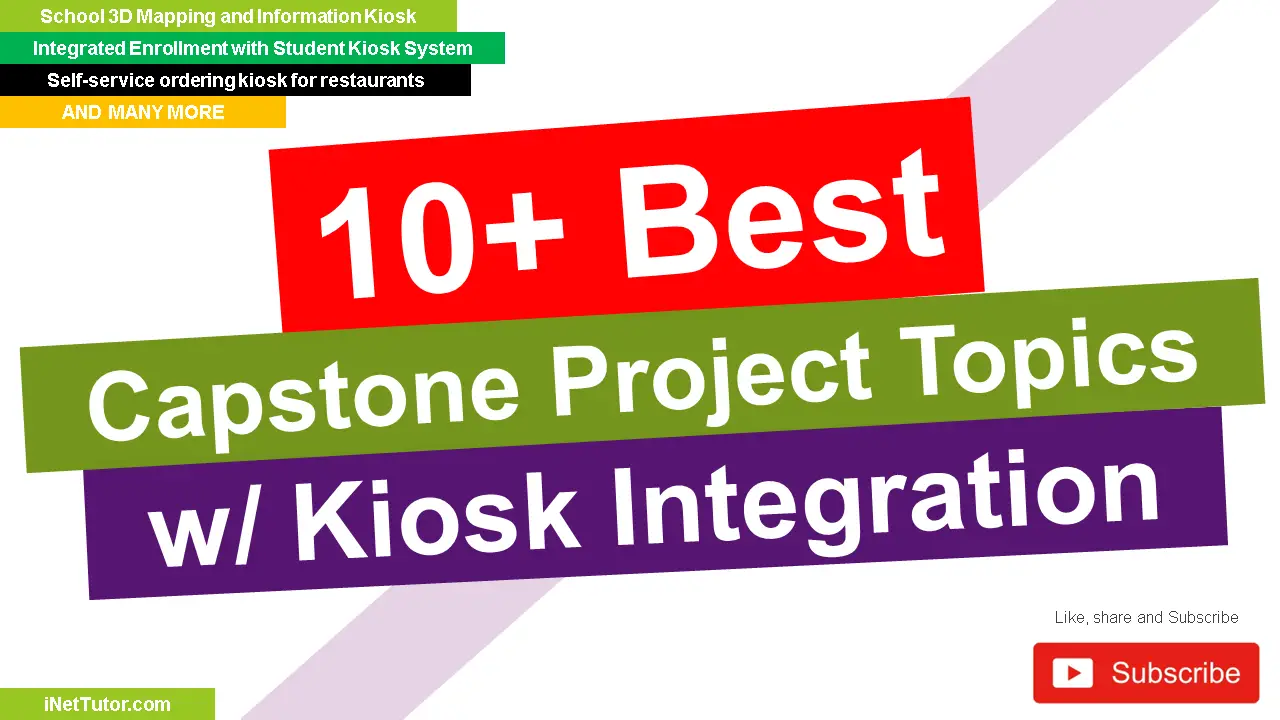 School 3D Mapping and Information Kiosk
Integrated Enrollment with Student Kiosk System
Self-service ordering kiosk for restaurants
AND MANY MORE

10+ Best
Capstone Project Topics
w/ Kiosk Integration

Like, share and Subscribe
Subscribe

iNetTutor.com